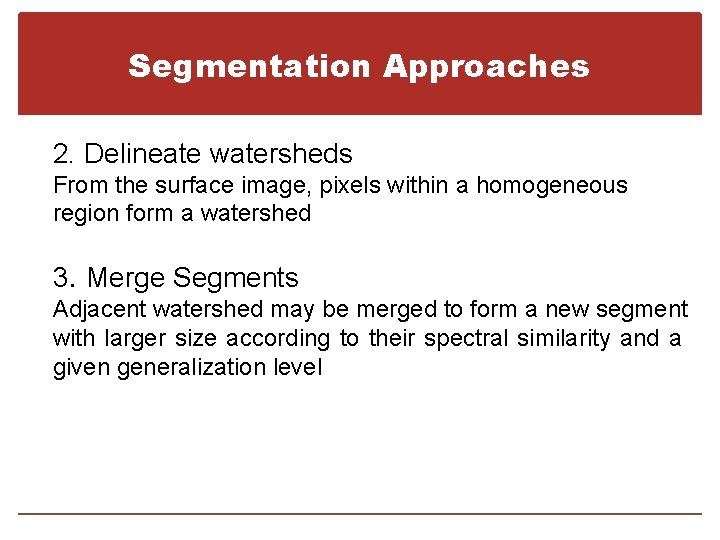 Segmentation Approaches

2. Delineate watersheds
From the surface image, pixels within a homogeneous region form a watershed

3. Merge Segments
Adjacent watershed may be merged to form a new segment with larger size according to their spectral similarity and a given generalization level